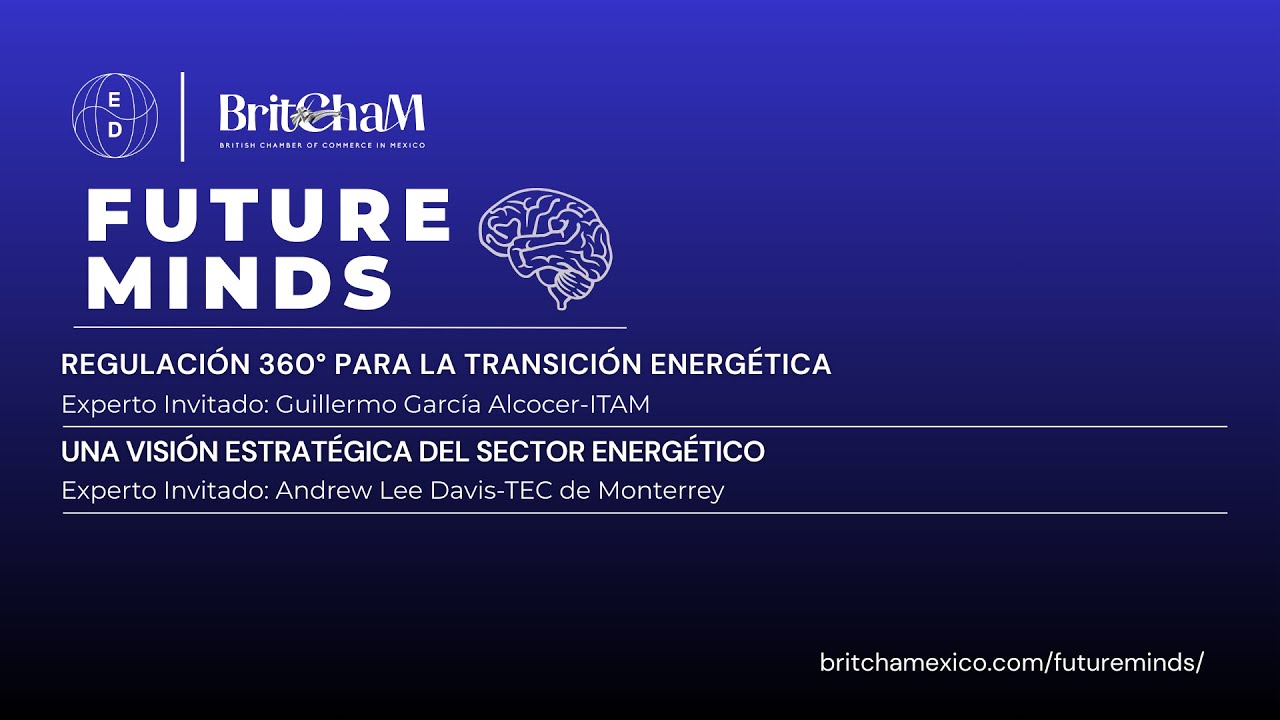 E D

BritChaM
BRITISH CHAMBER OF COMMERCE IN MEXICO

FUTURE MINDS

REGULACIÓN 360° PARA LA TRANSICIÓN ENERGÉTICA
Experto Invitado: Guillermo García Alcocer-ITAM

UNA VISIÓN ESTRATÉGICA DEL SECTOR ENERGÉTICO
Experto Invitado: Andrew Lee Davis-TEC de Monterrey

britchamexico.com/futureminds/